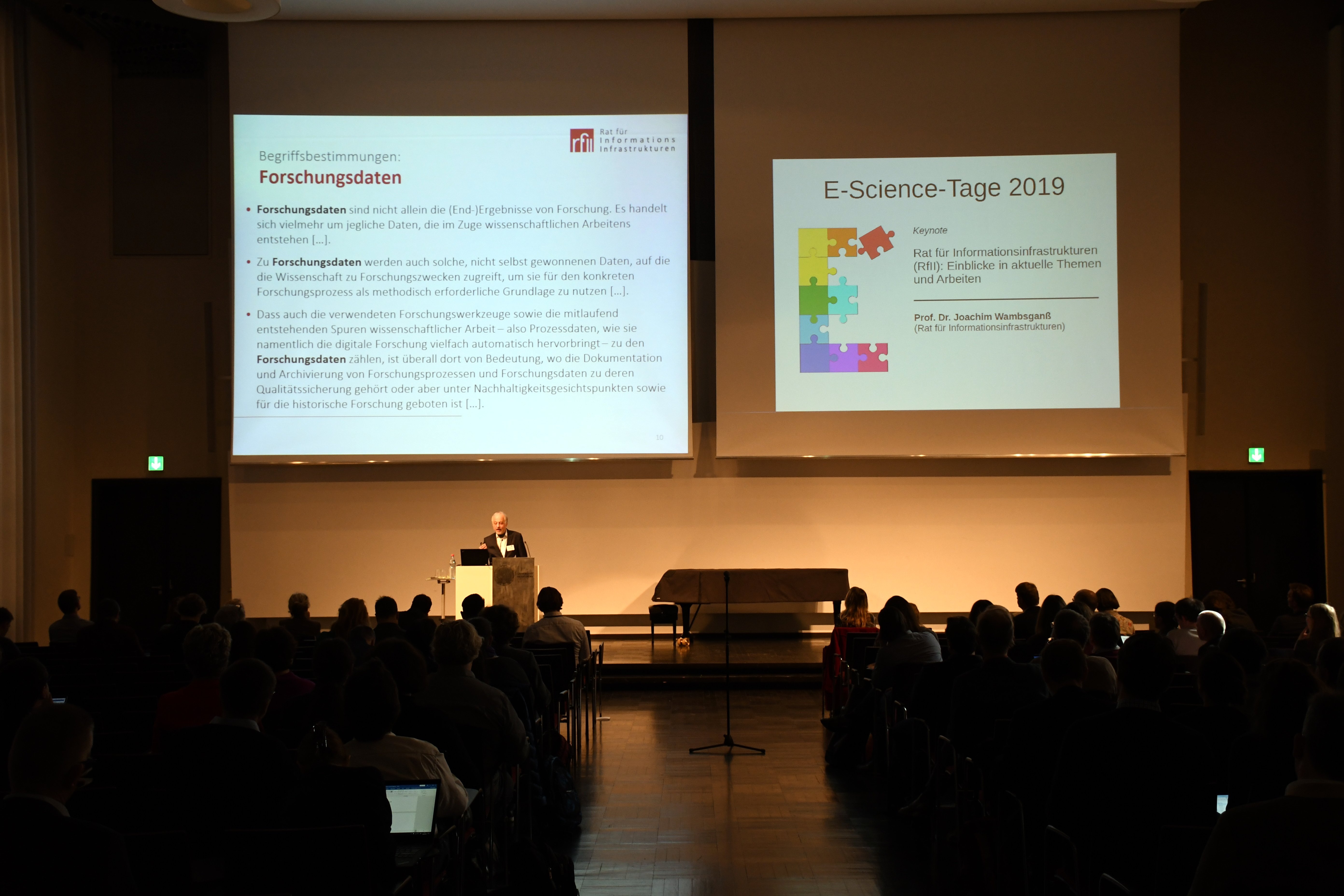 rfii Rat für Informations Infrastrukturen

Begriffsbestimmungen:
Forschungsdaten

• Forschungsdaten sind nicht allein die (End-)Ergebnisse von Forschung. Es handelt sich vielmehr um jegliche Daten, die im Zuge wissenschaftlichen Arbeitens entstehen […].

• Zu Forschungsdaten werden auch solche, nicht selbst gewonnenen Daten, auf die die Wissenschaft zu Forschungszwecken zugreift, um sie für den konkreten Forschungsprozess als methodisch erforderliche Grundlage zu nutzen […].

• Dass auch die verwendeten Forschungswerkzeuge sowie die mitlaufend entstehenden Spuren wissenschaftlicher Arbeit – also Prozessdaten, wie sie namentlich die digitale Forschung vielfach automatisch hervorbringt – zu den Forschungsdaten zählen, ist überall dort von Bedeutung, wo die Dokumentation und Archivierung von Forschungsprozessen und Forschungsdaten zu deren Qualitätssicherung gehört oder aber unter Nachhaltigkeitsgesichtspunkten sowie für die historische Forschung geboten ist […].

10

E-Science-Tage 2019

Keynote

Rat für Informationsinfrastrukturen (RfII): Einblicke in aktuelle Themen und Arbeiten

Prof. Dr. Joachim Wambsganß
(Rat für Informationsinfrastrukturen)